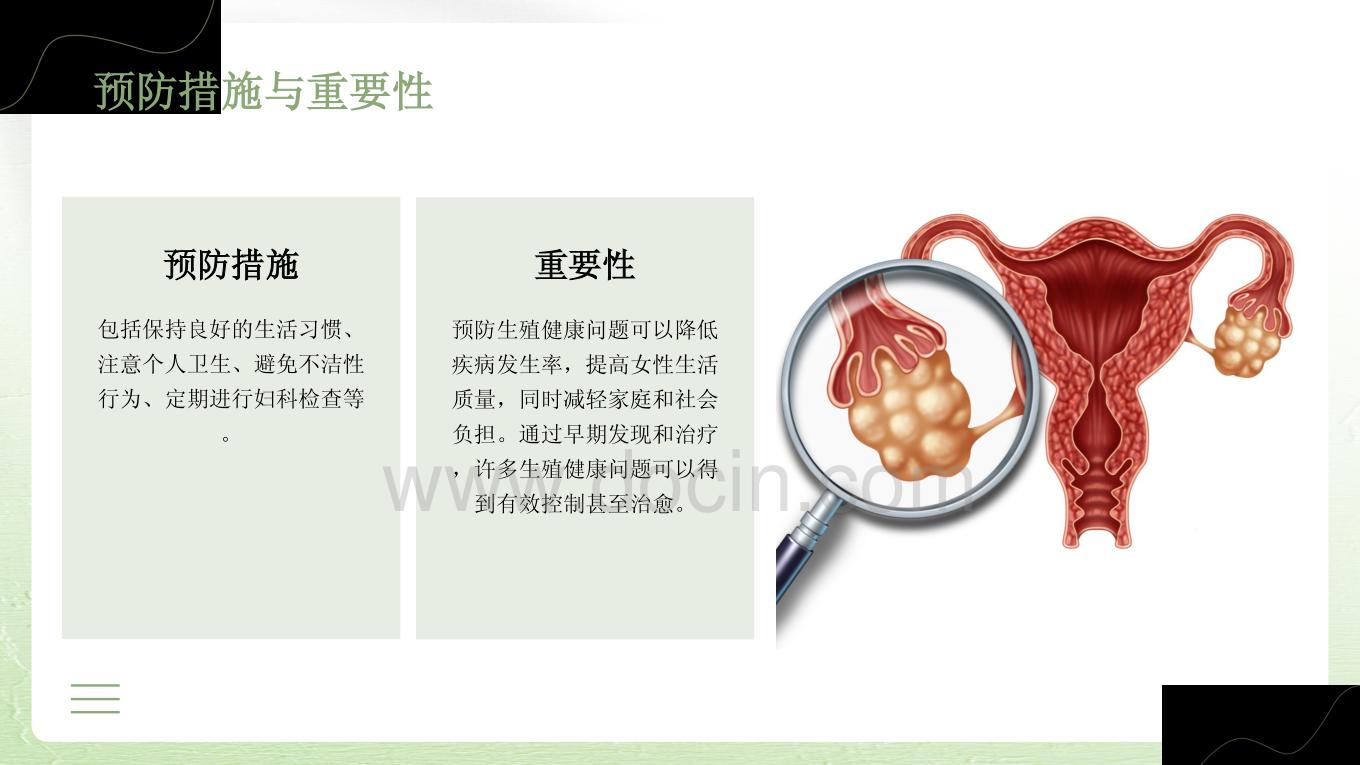 预防措施与重要性

预防措施

包括保持良好的生活习惯、注意个人卫生、避免不洁性行为、定期进行妇科检查等。

重要性

预防生殖健康问题可以降低疾病发生率，提高女性生活质量，同时减轻家庭和社会负担。通过早期发现和治疗，许多生殖健康问题可以得到有效控制甚至治愈。

www.docin.com